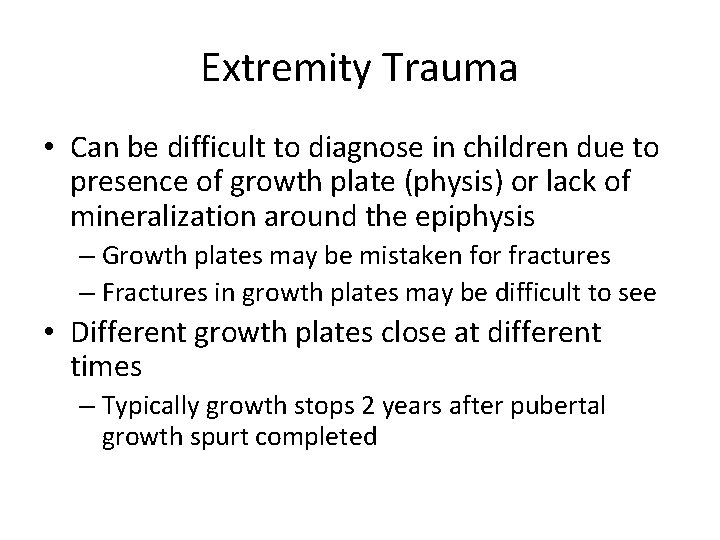 Extremity Trauma

• Can be difficult to diagnose in children due to presence of growth plate (physis) or lack of mineralization around the epiphysis
– Growth plates may be mistaken for fractures
– Fractures in growth plates may be difficult to see
• Different growth plates close at different times
– Typically growth stops 2 years after pubertal growth spurt completed